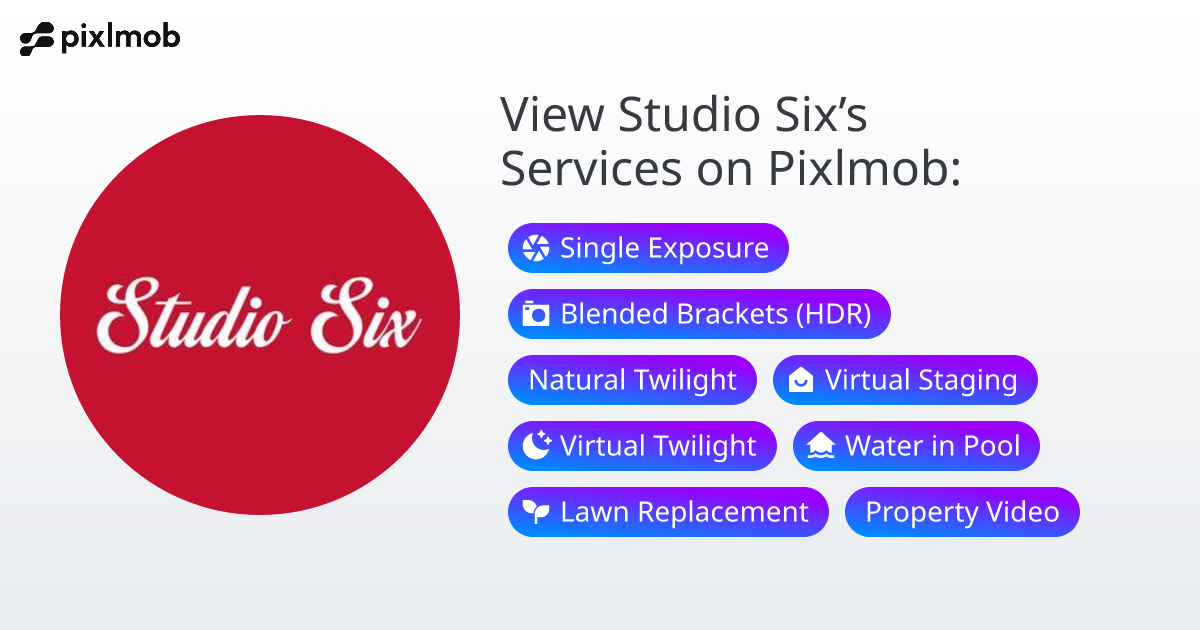 pixlmob

Studio Six

View Studio Six's Services on Pixlmob:

Single Exposure

Blended Brackets (HDR)

Natural Twilight

Virtual Staging

Virtual Twilight

Water in Pool

Lawn Replacement

Property Video